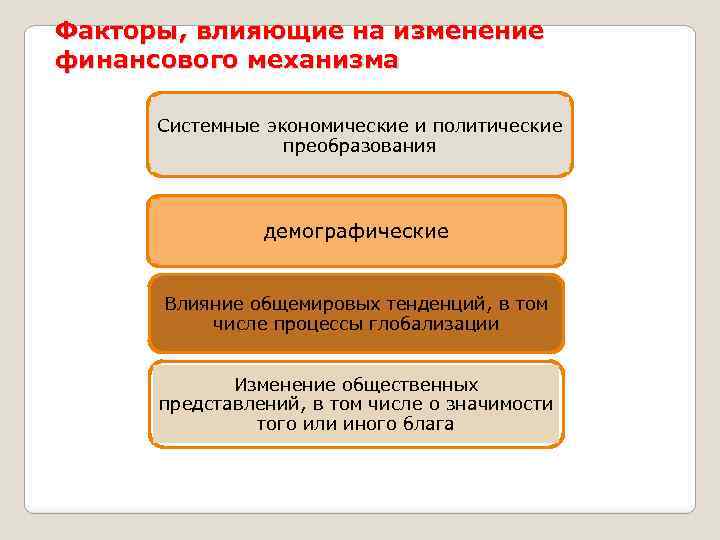 Факторы, влияющие на изменение финансового механизма

Системные экономические и политические преобразования

демографические

Влияние общемировых тенденций, в том числе процессы глобализации

Изменение общественных представлений, в том числе о значимости того или иного блага